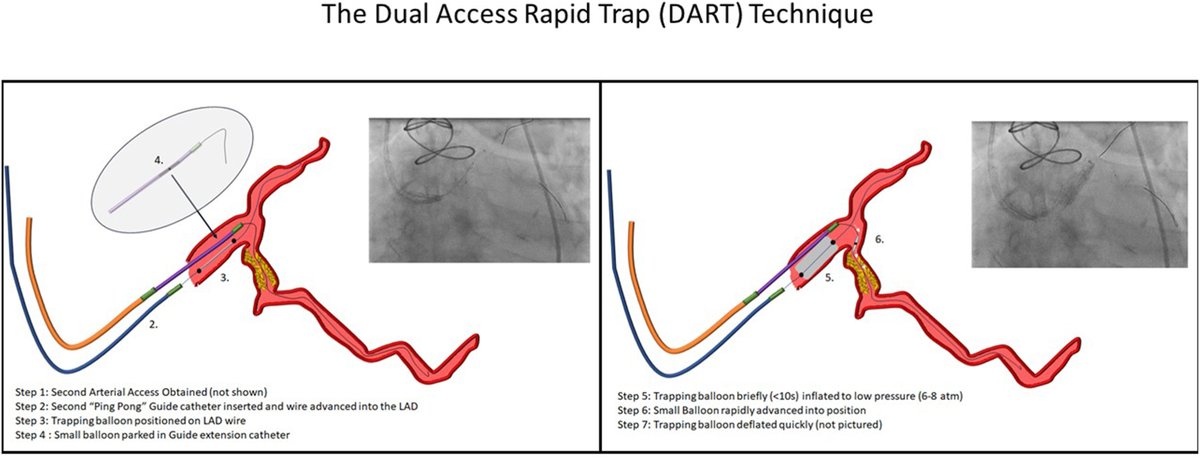 The Dual Access Rapid Trap (DART) Technique

4.

3.

2.

Step 1: Second Arterial Access Obtained (not shown)
Step 2: Second "Ping Pong" Guide catheter inserted and wire advanced into the LAD
Step 3: Trapping balloon positioned on LAD wire
Step 4 : Small balloon parked in Guide extension catheter

6.

5.

Step 5: Trapping balloon briefly (<10s) inflated to low pressure (6-8 atm)
Step 6: Small Balloon rapidly advanced into position
Step 7: Trapping balloon deflated quickly (not pictured)